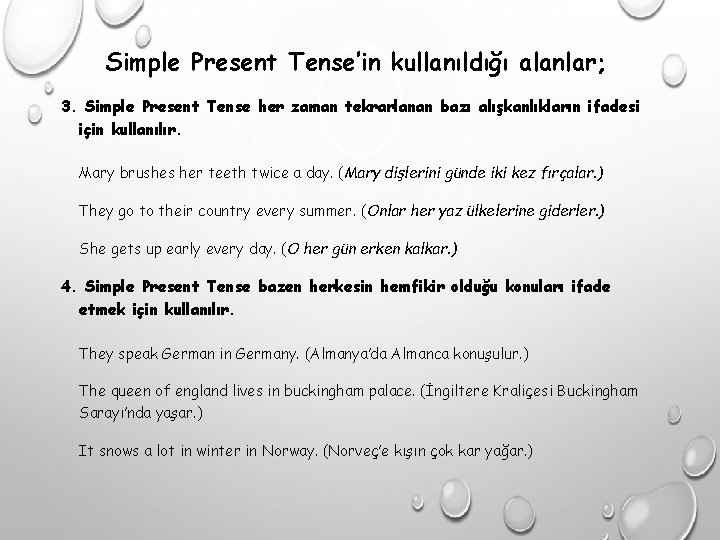 Simple Present Tense'in kullanıldığı alanlar;

3. Simple Present Tense her zaman tekrarlanan bazı alışkanlıkların ifadesi için kullanılır.

Mary brushes her teeth twice a day. (Mary dişlerini günde iki kez fırçalar.)

They go to their country every summer. (Onlar her yaz ülkelerine giderler.)

She gets up early every day. (O her gün erken kalkar.)

4. Simple Present Tense bazen herkesin hemfikir olduğu konuları ifade etmek için kullanılır.

They speak German in Germany. (Almanya'da Almanca konuşulur.)

The queen of england lives in buckingham palace. (İngiltere Kraliçesi Buckingham Sarayı'nda yaşar.)

It snows a lot in winter in Norway. (Norveç'e kışın çok kar yağar.)